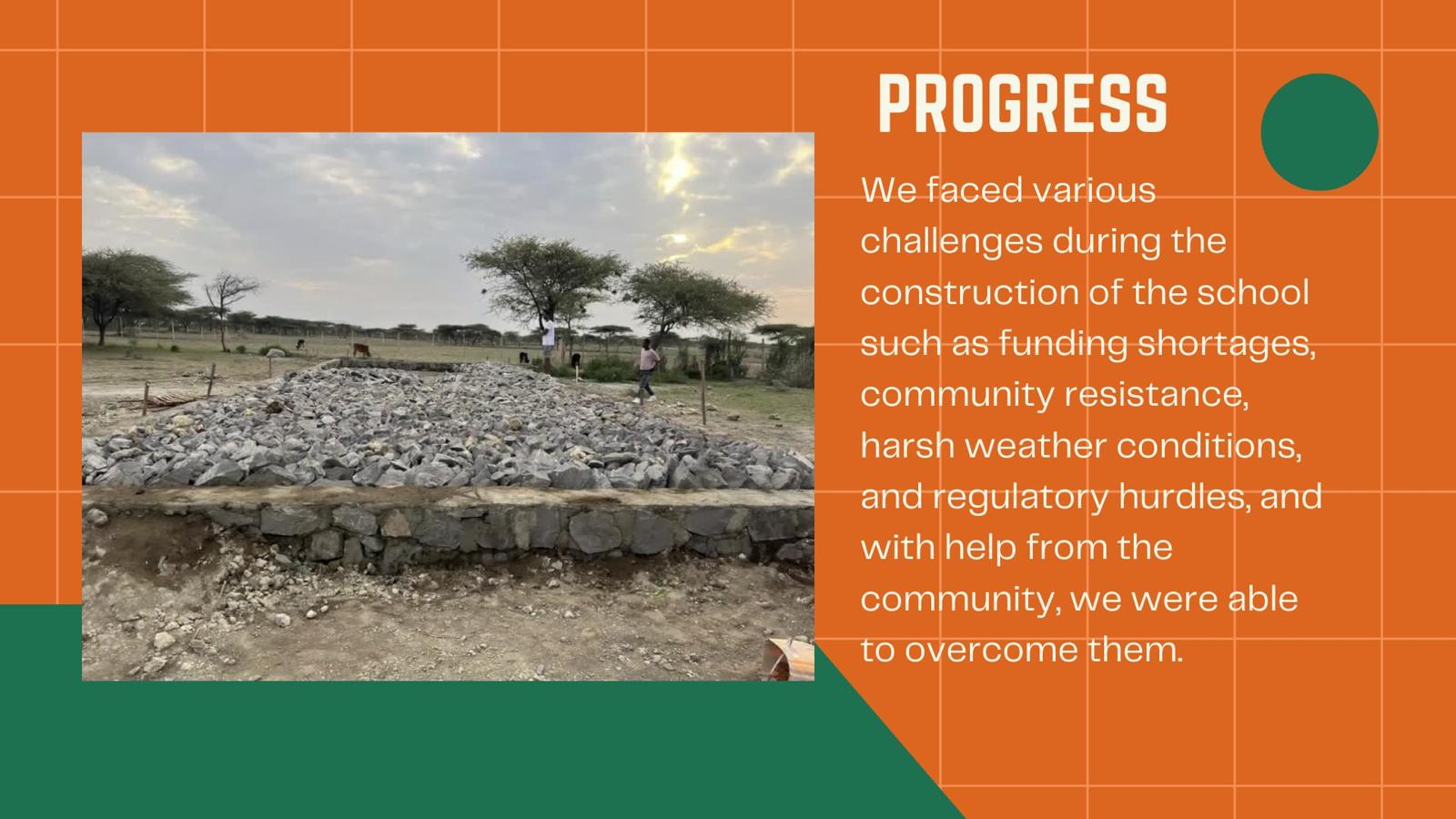 PROGRESS

We faced various challenges during the construction of the school such as funding shortages, community resistance, harsh weather conditions, and regulatory hurdles, and with help from the community, we were able to overcome them.